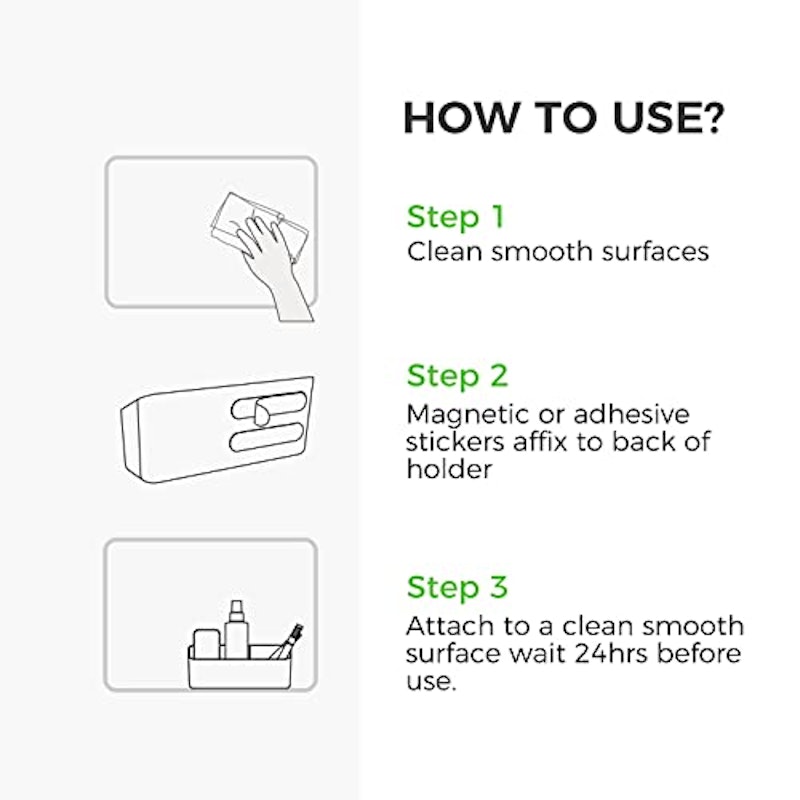 HOW TO USE?

Step 1
Clean smooth surfaces

Step 2
Magnetic or adhesive stickers affix to back of holder

Step 3
Attach to a clean smooth surface wait 24hrs before use.